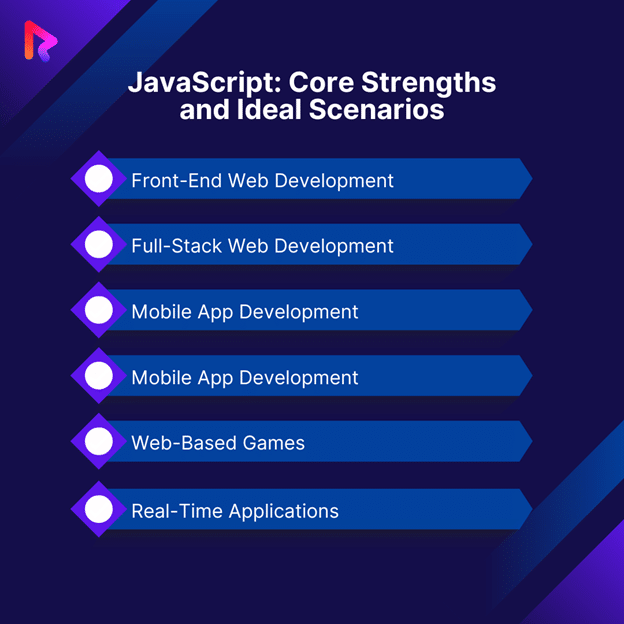 JavaScript: Core Strengths and Ideal Scenarios

Front-End Web Development

Full-Stack Web Development

Mobile App Development

Mobile App Development

Web-Based Games

Real-Time Applications